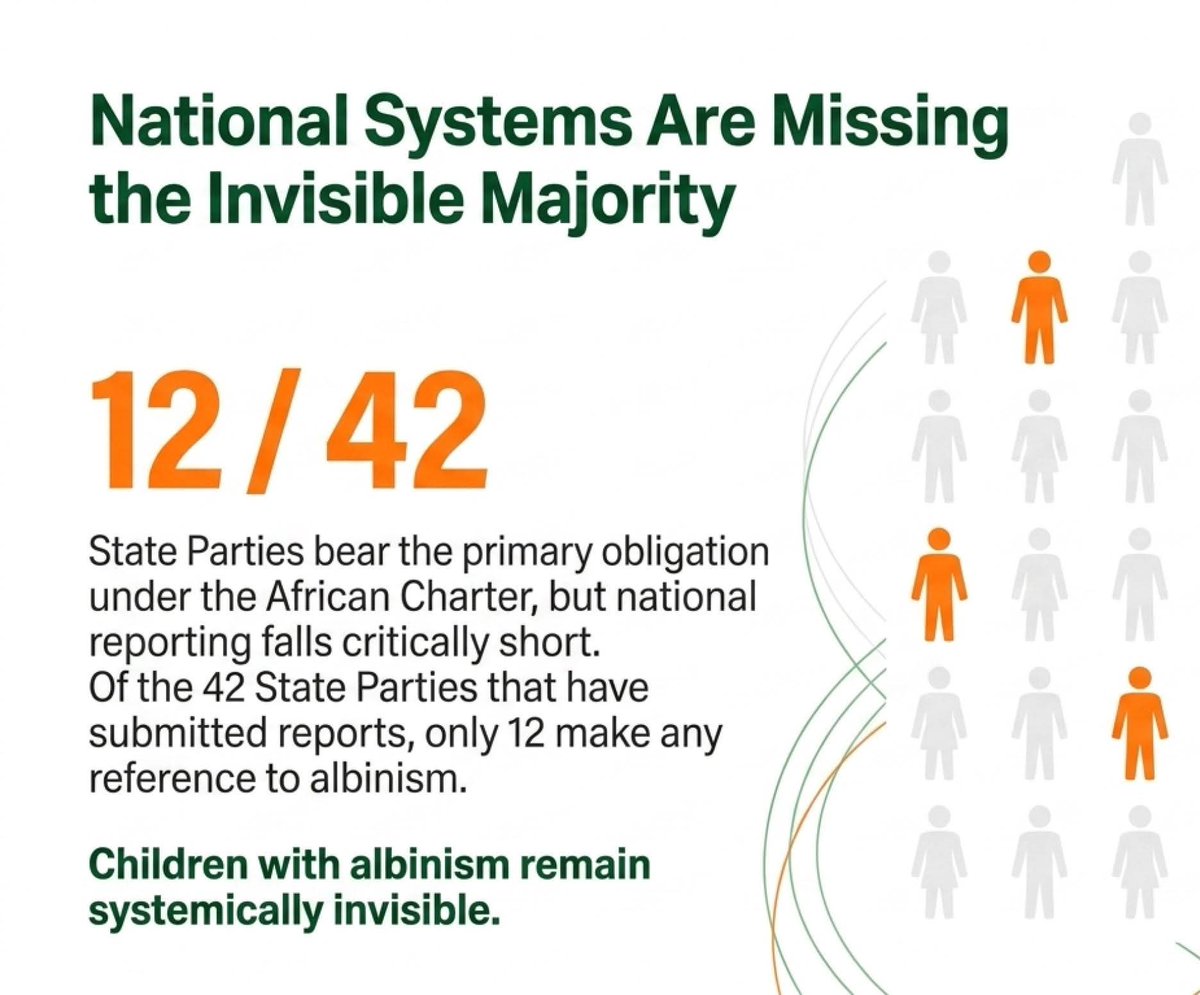 National Systems Are Missing the Invisible Majority

12 / 42

State Parties bear the primary obligation under the African Charter, but national reporting falls critically short.
Of the 42 State Parties that have submitted reports, only 12 make any reference to albinism.

Children with albinism remain systemically invisible.